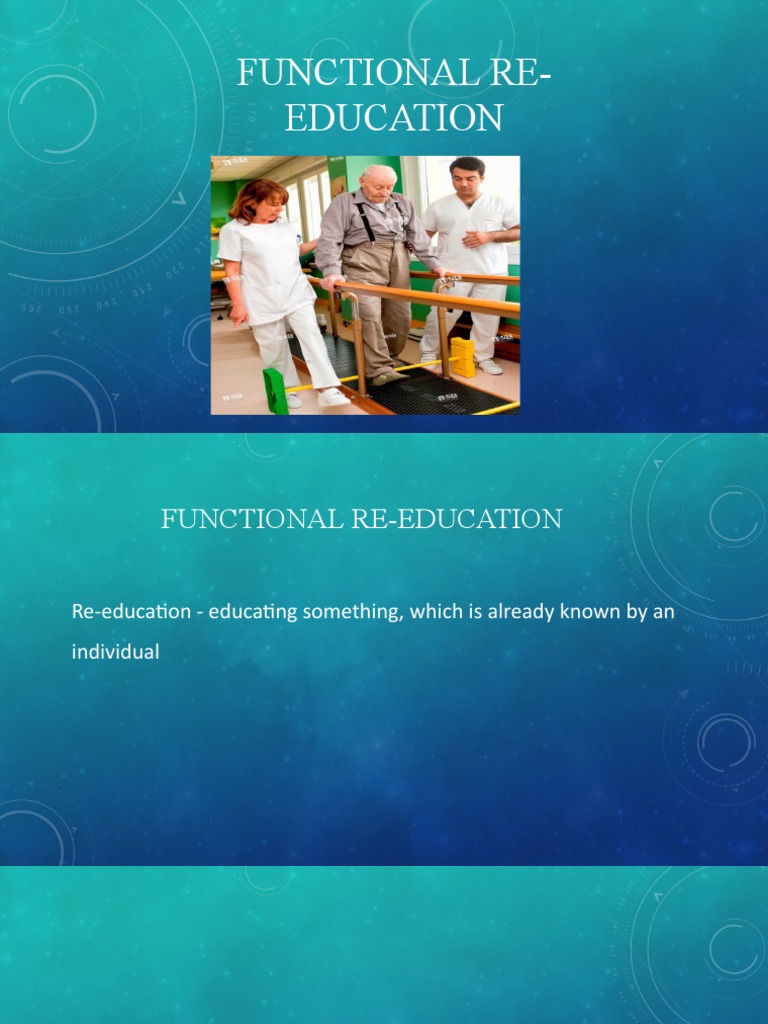 FUNCTIONAL RE-EDUCATION

FUNCTIONAL RE-EDUCATION

Re-education - educating something, which is already known by an individual